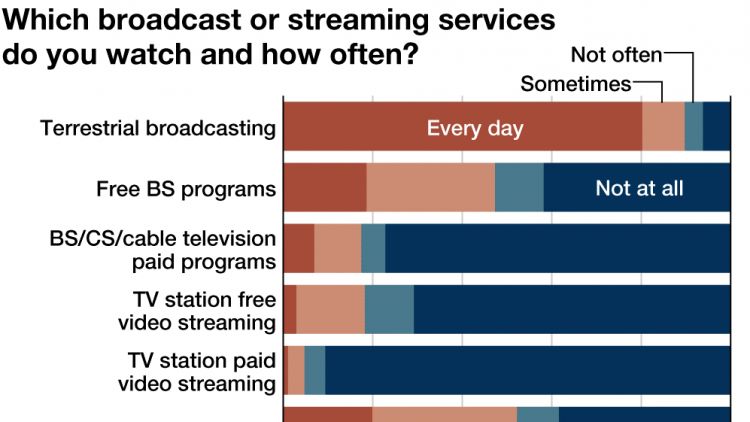 Which broadcast or streaming services do you watch and how often?

Not often
Sometimes

Terrestrial broadcasting
Every day

Free BS programs
Not at all

BS/CS/cable television paid programs

TV station free video streaming

TV station paid video streaming